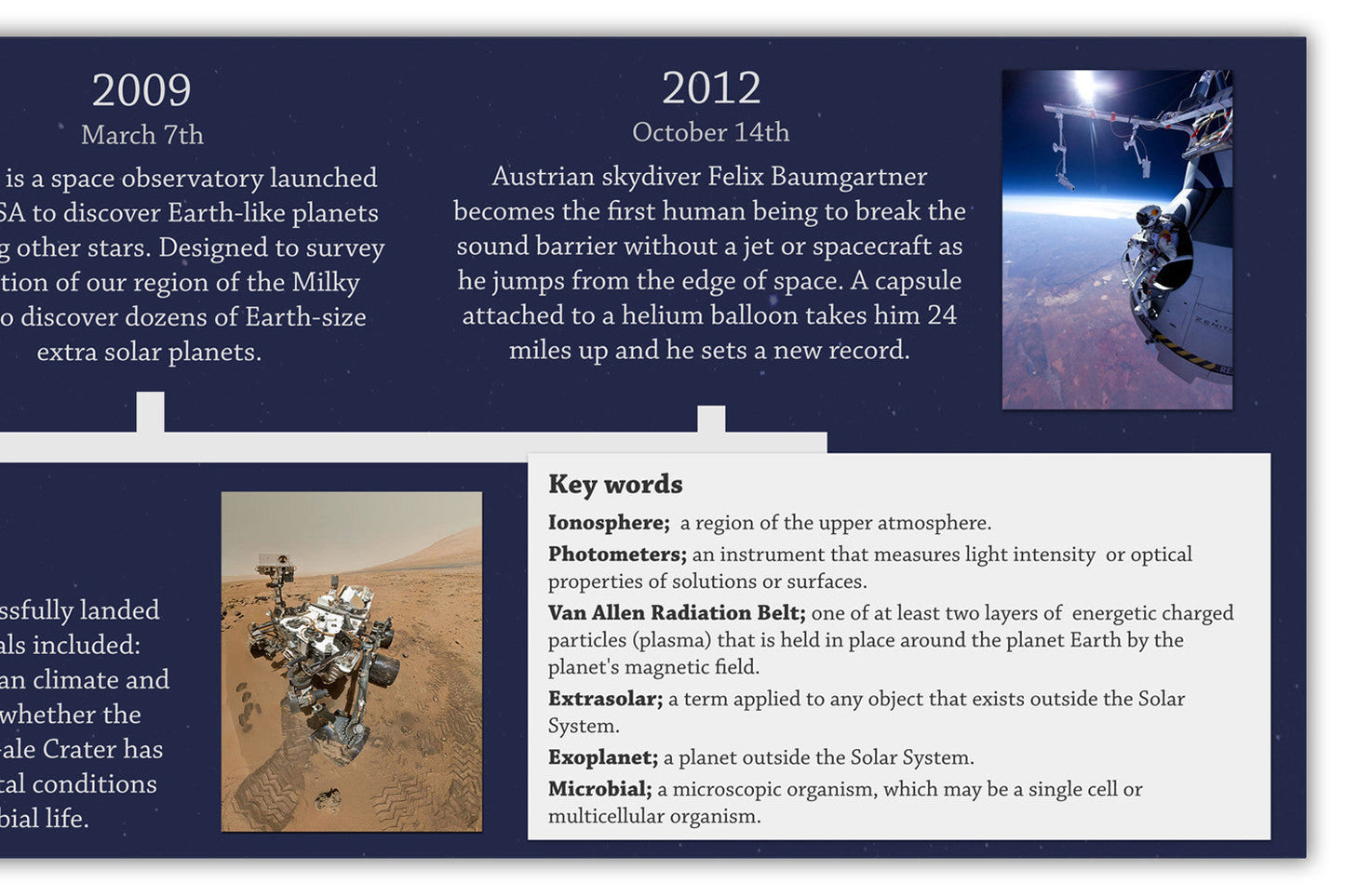 2009
March 7th
is a space observatory launched SA to discover Earth-like planets g other stars. Designed to survey tion of our region of the Milky o discover dozens of Earth-size extra solar planets.

2012
October 14th
Austrian skydiver Felix Baumgartner becomes the first human being to break the sound barrier without a jet or spacecraft as he jumps from the edge of space. A capsule attached to a helium balloon takes him 24 miles up and he sets a new record.

ssfully landed als included: an climate and whether the ale Crater has tal conditions bial life.

Key words
Ionosphere; a region of the upper atmosphere.
Photometers; an instrument that measures light intensity or optical properties of solutions or surfaces.
Van Allen Radiation Belt; one of at least two layers of energetic charged particles (plasma) that is held in place around the planet Earth by the planet's magnetic field.
Extrasolar; a term applied to any object that exists outside the Solar System.
Exoplanet; a planet outside the Solar System.
Microbial; a microscopic organism, which may be a single cell or multicellular organism.